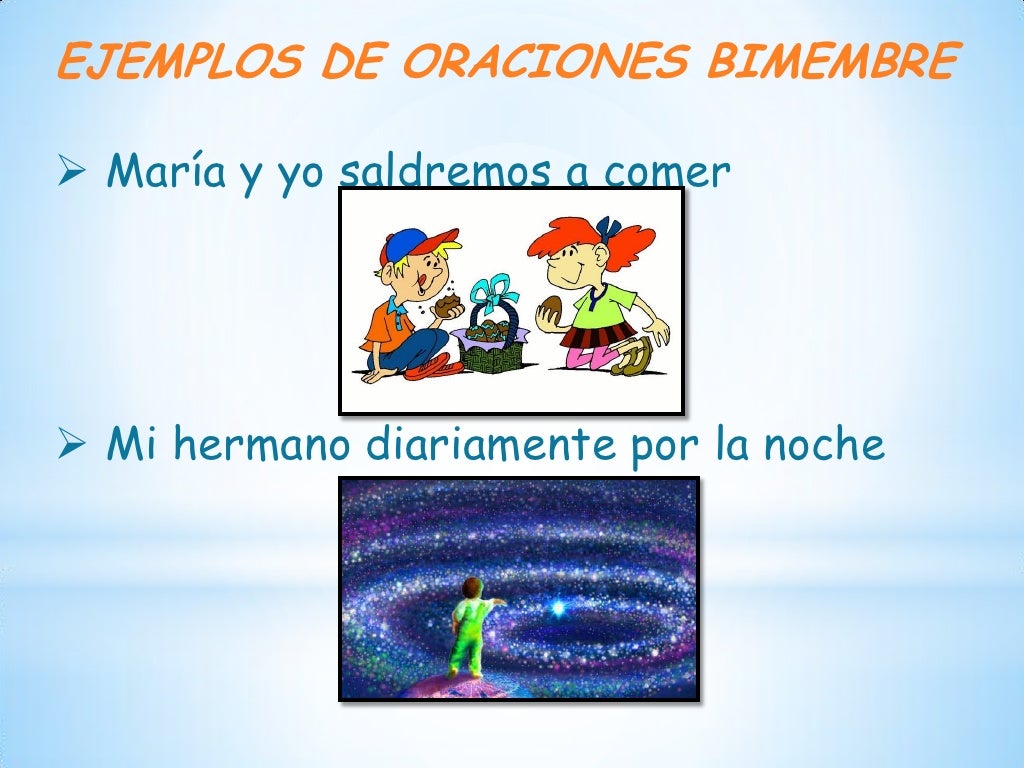 EJEMPLOS DE ORACIONES BIMEMBRE

➢ María y yo saldremos a comer

➢ Mi hermano diariamente por la noche